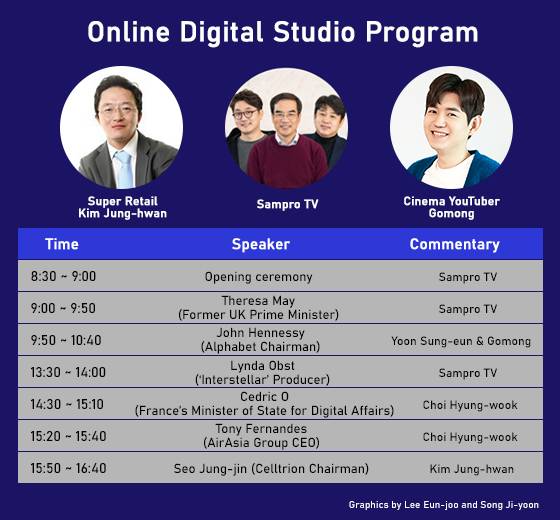 Online Digital Studio Program

Super Retail
Kim Jung-hwan

Sampro TV

Cinema YouTuber
Gomong

| Time | Speaker | Commentary |
|---|---|---|
| 8:30 ~ 9:00 | Opening ceremony | Sampro TV |
| 9:00 ~ 9:50 | Theresa May (Former UK Prime Minister) | Sampro TV |
| 9:50 ~ 10:40 | John Hennessy (Alphabet Chairman) | Yoon Sung-eun & Gomong |
| 13:30 ~ 14:00 | Lynda Obst ('Interstellar' Producer) | Sampro TV |
| 14:30 ~ 15:10 | Cedric O (France's Minister of State for Digital Affairs) | Choi Hyung-wook |
| 15:20 ~ 15:40 | Tony Fernandes (AirAsia Group CEO) | Choi Hyung-wook |
| 15:50 ~ 16:40 | Seo Jung-jin (Celltrion Chairman) | Kim Jung-hwan |

Graphics by Lee Eun-joo and Song Ji-yoon